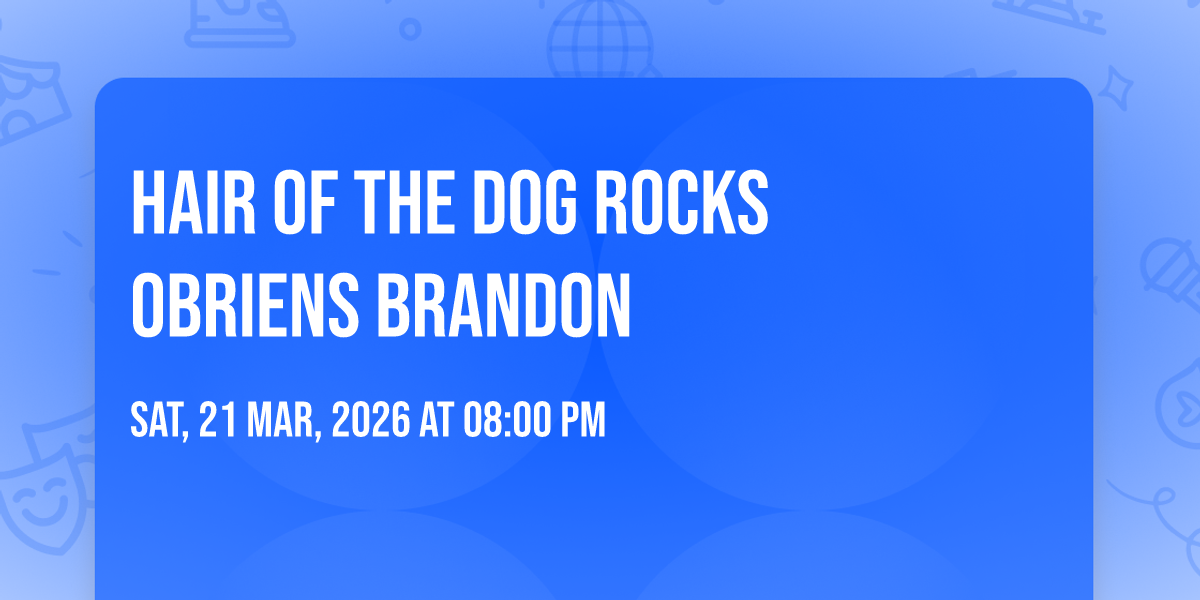 HAIR OF THE DOG ROCKS OBRIENS BRANDON

SAT, 21 MAR, 2026 AT 08:00 PM